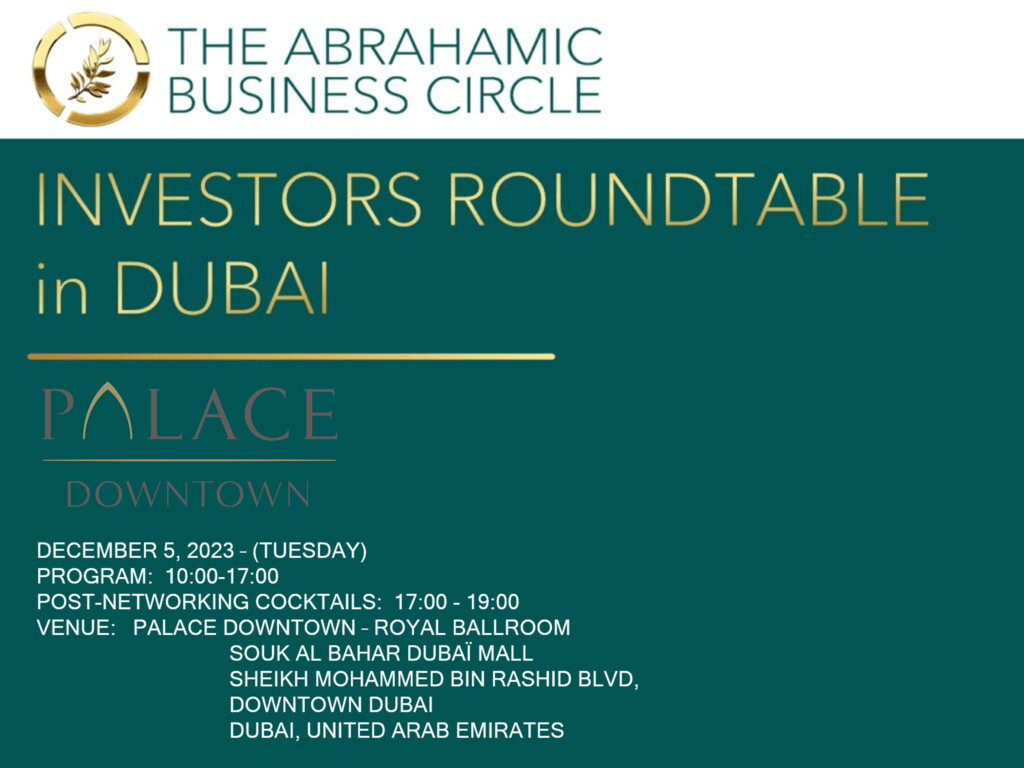 THE ABRAHAMIC BUSINESS CIRCLE

INVESTORS ROUNDTABLE in DUBAI

PALACE
DOWNTOWN

DECEMBER 5, 2023 – (TUESDAY)
PROGRAM: 10:00-17:00
POST-NETWORKING COCKTAILS: 17:00 - 19:00
VENUE: PALACE DOWNTOWN – ROYAL BALLROOM
SOUK AL BAHAR DUBAÏ MALL
SHEIKH MOHAMMED BIN RASHID BLVD,
DOWNTOWN DUBAI
DUBAI, UNITED ARAB EMIRATES